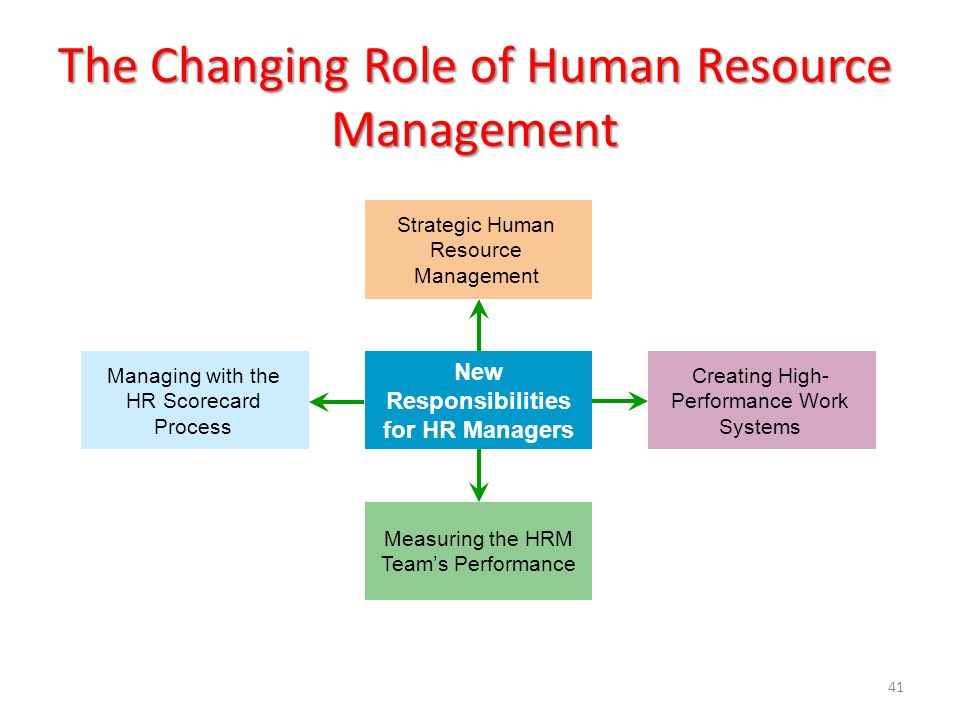 The Changing Role of Human Resource Management

Strategic Human Resource Management

Managing with the HR Scorecard Process

New Responsibilities for HR Managers

Creating High-Performance Work Systems

Measuring the HRM Team's Performance

41